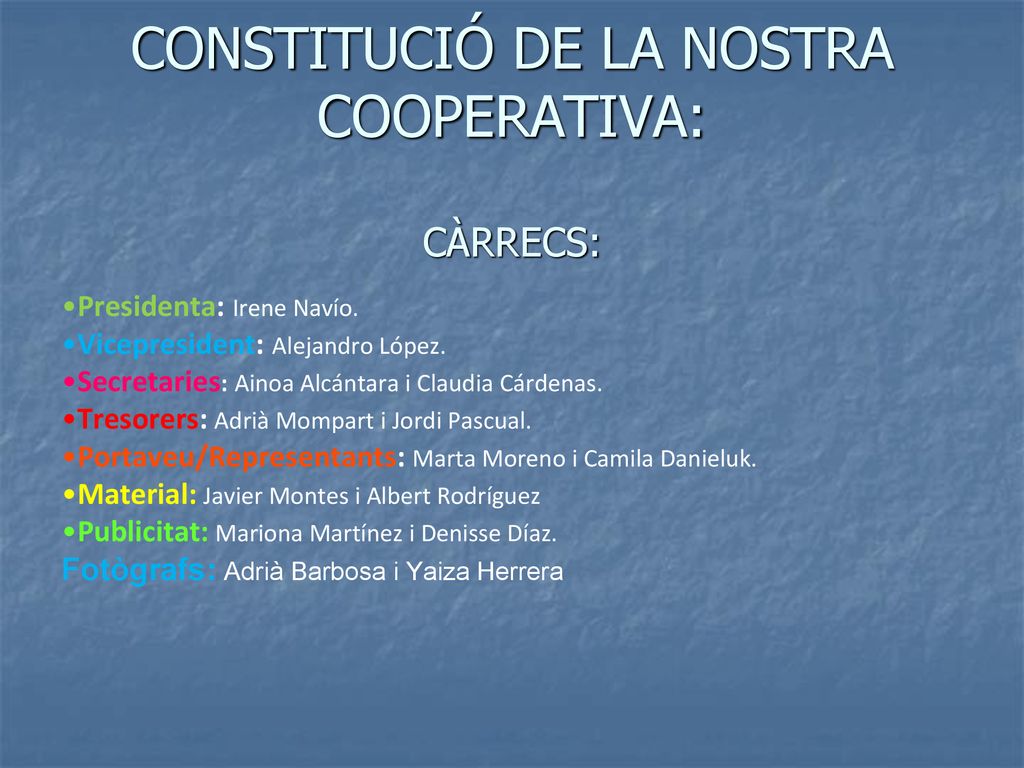 CONSTITUCIÓ DE LA NOSTRA COOPERATIVA:

CÀRRECS:

•Presidenta: Irene Navío.
•Vicepresident: Alejandro López.
•Secretaries: Ainoa Alcántara i Claudia Cárdenas.
•Tresorers: Adrià Mompart i Jordi Pascual.
•Portaveu/Representants: Marta Moreno i Camila Danieluk.
•Material: Javier Montes i Albert Rodríguez
•Publicitat: Mariona Martínez i Denisse Díaz.
Fotògrafs: Adrià Barbosa i Yaiza Herrera